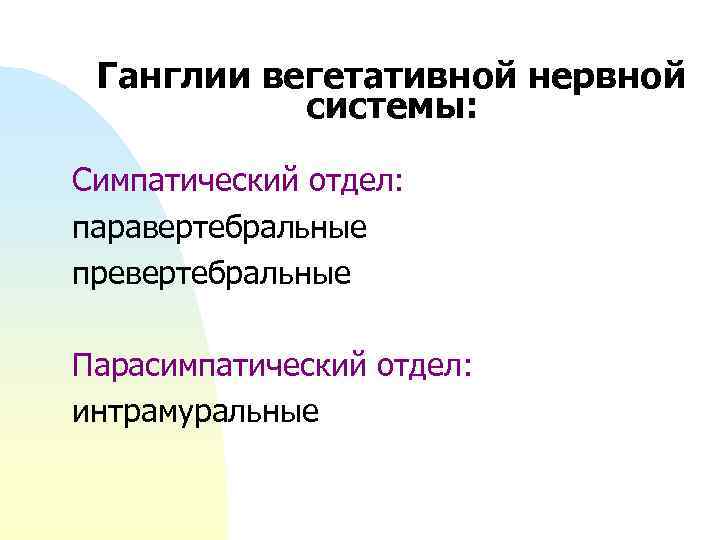 Ганглии вегетативной нервной системы:

Симпатический отдел:
паравертебральные
превертебральные

Парасимпатический отдел:
интрамуральные